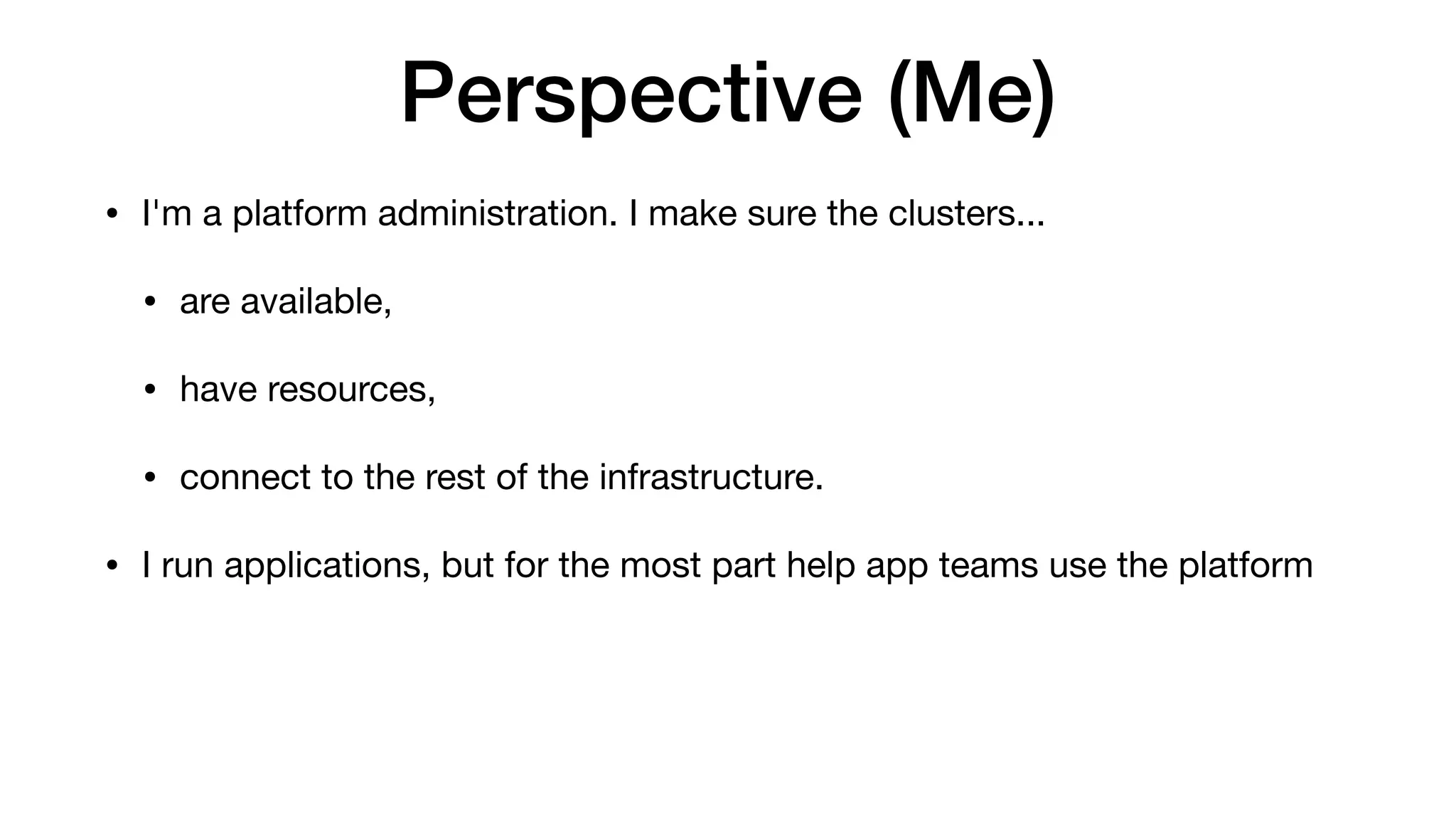 Perspective (Me)

• I'm a platform administration. I make sure the clusters...

• are available,

• have resources,

• connect to the rest of the infrastructure.

• I run applications, but for the most part help app teams use the platform